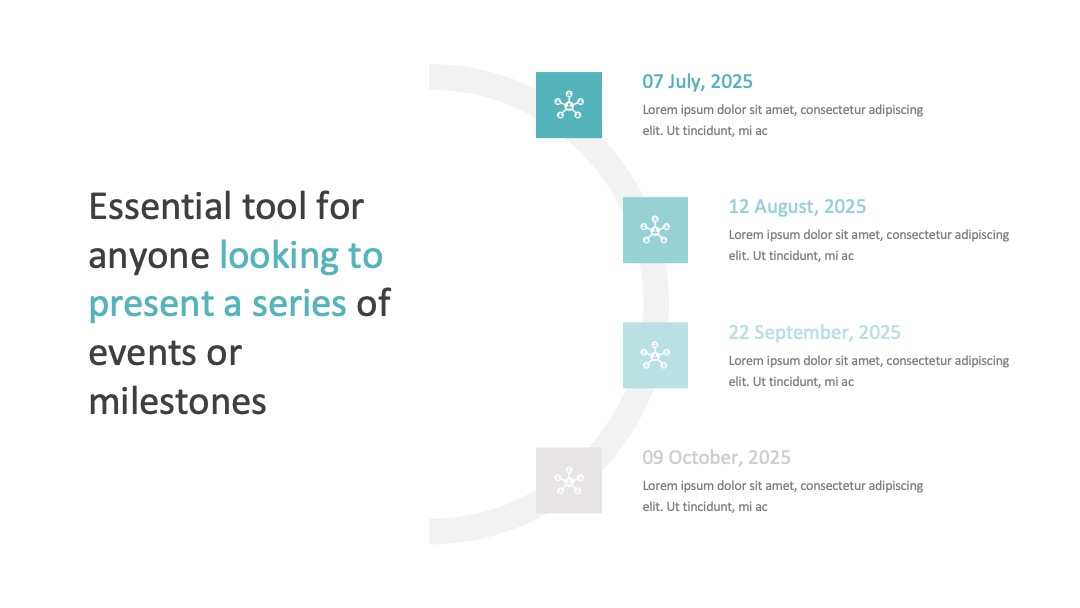 Essential tool for anyone looking to present a series of events or milestones

07 July, 2025
Lorem ipsum dolor sit amet, consectetur adipiscing elit. Ut tincidunt, mi ac

12 August, 2025
Lorem ipsum dolor sit amet, consectetur adipiscing elit. Ut tincidunt, mi ac

22 September, 2025
Lorem ipsum dolor sit amet, consectetur adipiscing elit. Ut tincidunt, mi ac

09 October, 2025
Lorem ipsum dolor sit amet, consectetur adipiscing elit. Ut tincidunt, mi ac